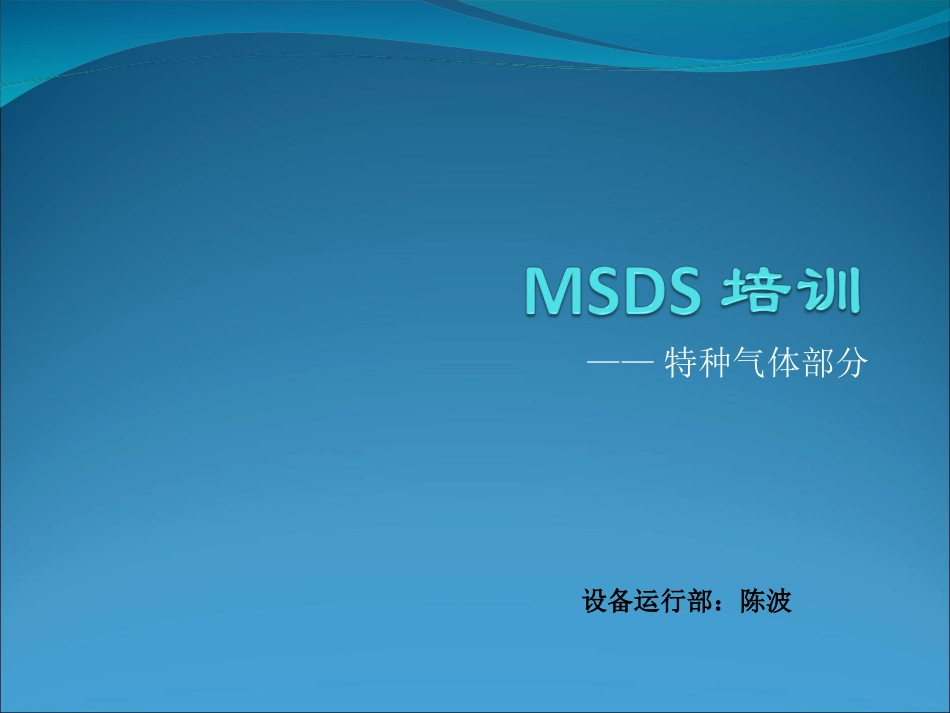 MSDS 培训

—— 特种气体部分

设备运行部：陈波